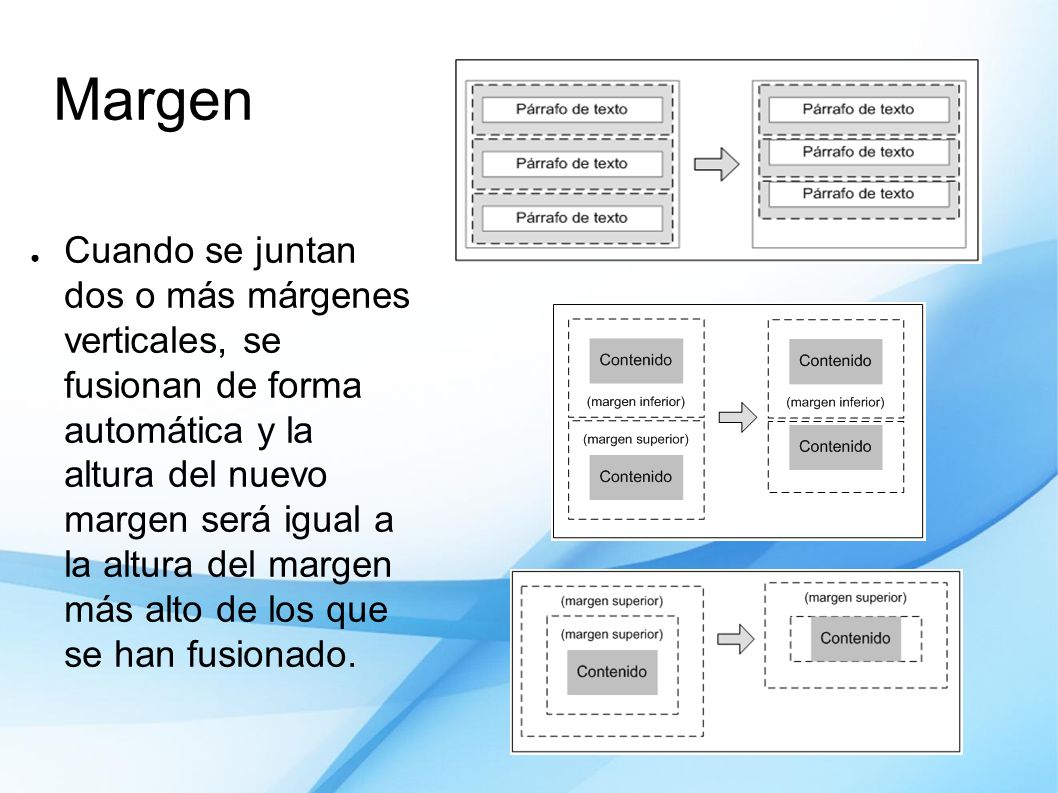 Margen

● Cuando se juntan dos o más márgenes verticales, se fusionan de forma automática y la altura del nuevo margen será igual a la altura del margen más alto de los que se han fusionado.

Párrafo de texto
Párrafo de texto
Párrafo de texto

Párrafo de texto
Párrafo de texto
Párrafo de texto

Contenido
(margen inferior)
(margen superior)
Contenido

Contenido
(margen inferior)
Contenido

(margen superior)
(margen superior)
Contenido

(margen superior)
Contenido